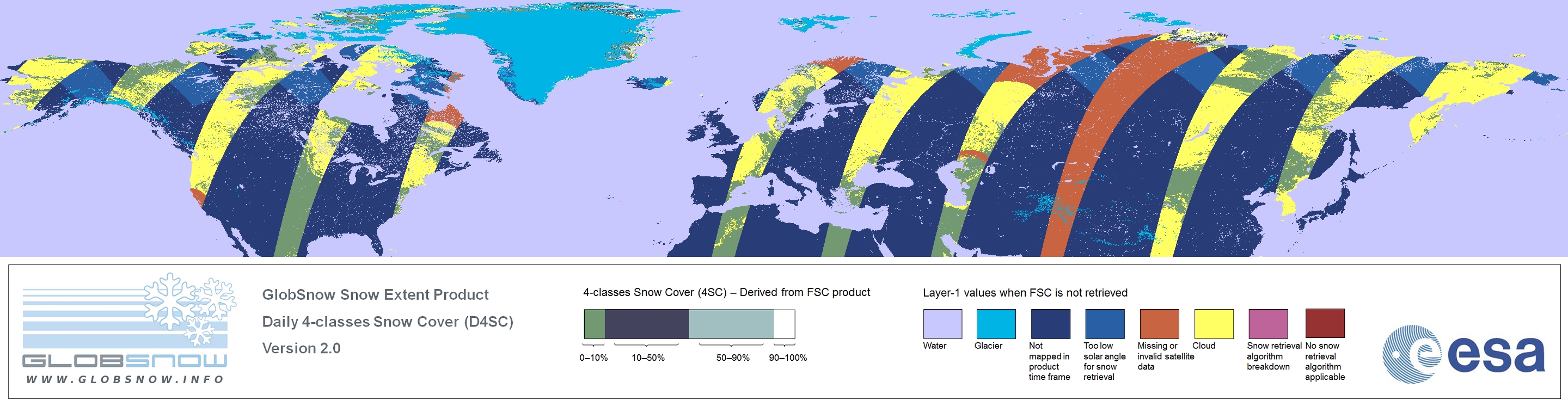 GLOBSNOW
WWW.GLOBSNOW.INFO

GlobSnow Snow Extent Product
Daily 4-classes Snow Cover (D4SC)
Version 2.0

4-classes Snow Cover (4SC) – Derived from FSC product

0–10%
10–50%
50–90%
90–100%

Layer-1 values when FSC is not retrieved

Water
Glacier
Not mapped in product time frame
Too low solar angle for snow retrieval
Missing or invalid satellite data
Cloud
Snow retrieval algorithm breakdown
No snow retrieval algorithm applicable

esa